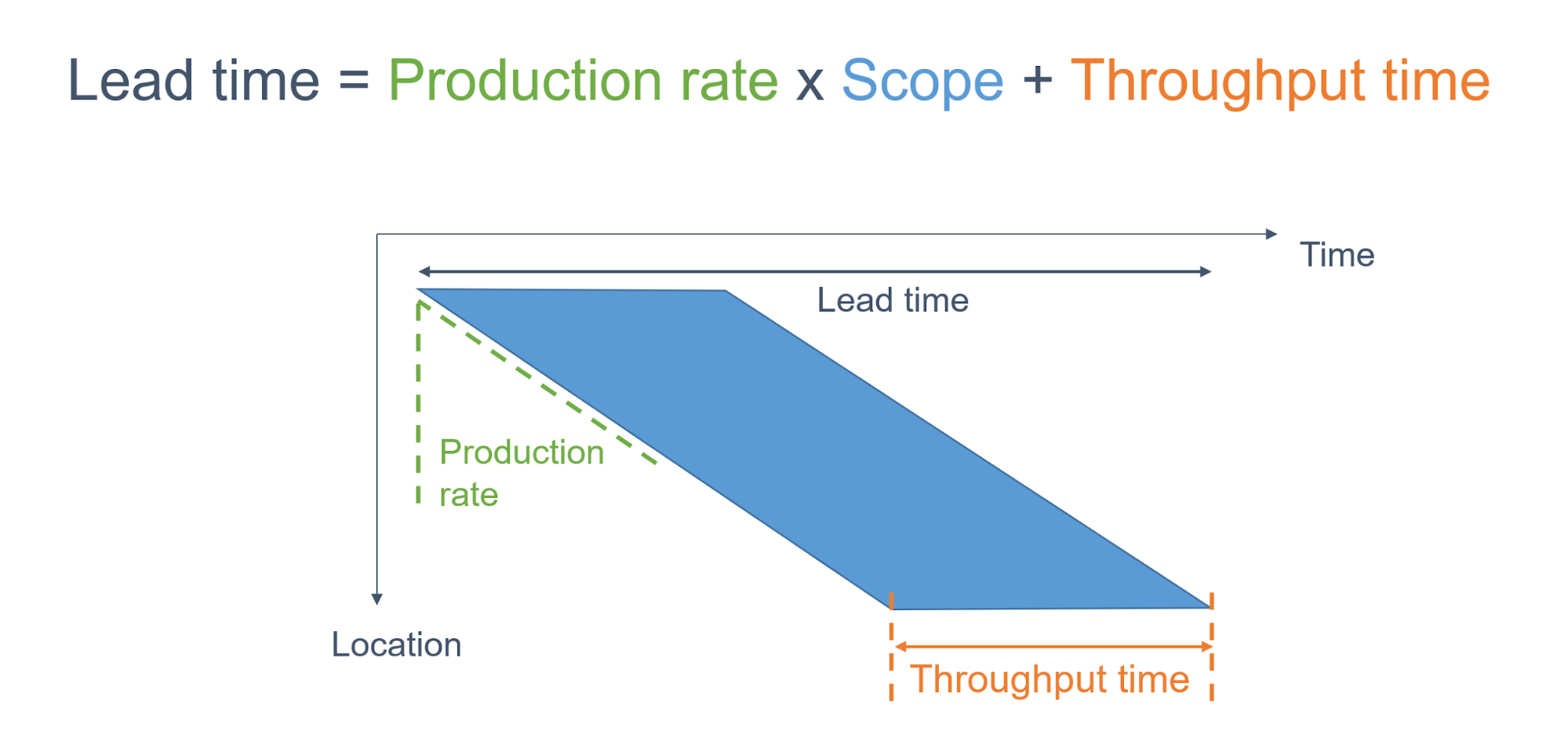 Lead time = Production rate x Scope + Throughput time

Time

Lead time

Production rate

Location

Throughput time